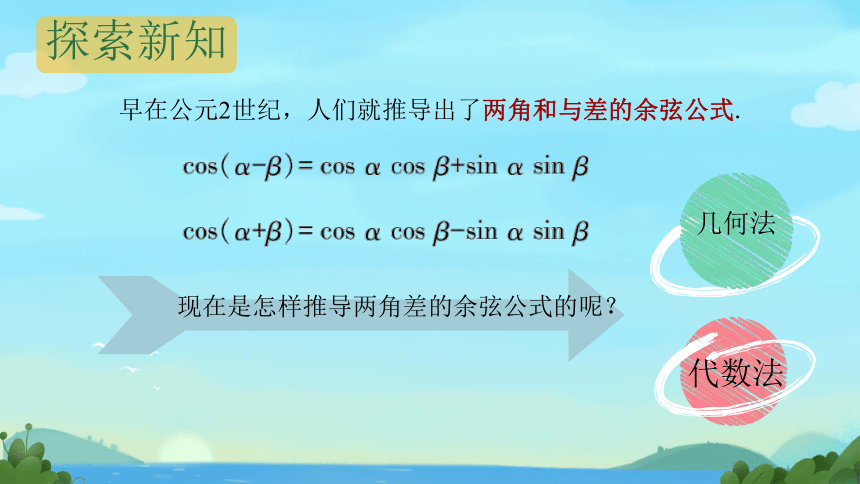 探索新知

早在公元2世纪，人们就推导出了两角和与差的余弦公式.

$\cos(\alpha-\beta)=\cos\alpha\cos\beta+\sin\alpha\sin\beta$

$\cos(\alpha+\beta)=\cos\alpha\cos\beta-\sin\alpha\sin\beta$

现在是怎样推导两角差的余弦公式的呢？

几何法

代数法